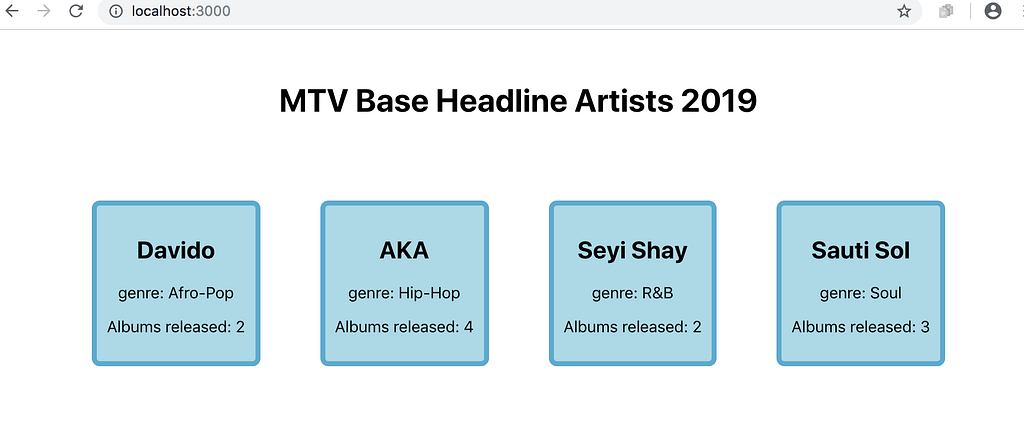 localhost:3000

MTV Base Headline Artists 2019

Davido

genre: Afro-Pop

Albums released: 2

AKA

genre: Hip-Hop

Albums released: 4

Seyi Shay

genre: R&B

Albums released: 2

Sauti Sol

genre: Soul

Albums released: 3